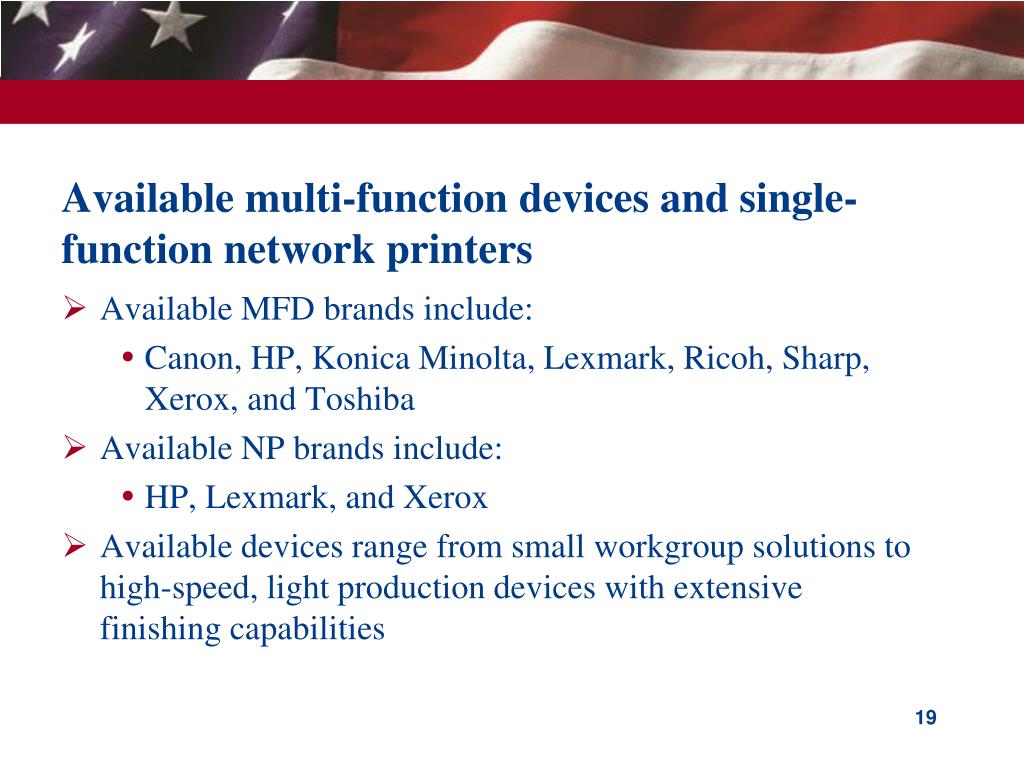 Available multi-function devices and single-function network printers

➢ Available MFD brands include:

• Canon, HP, Konica Minolta, Lexmark, Ricoh, Sharp, Xerox, and Toshiba

➢ Available NP brands include:

• HP, Lexmark, and Xerox

➢ Available devices range from small workgroup solutions to high-speed, light production devices with extensive finishing capabilities

19